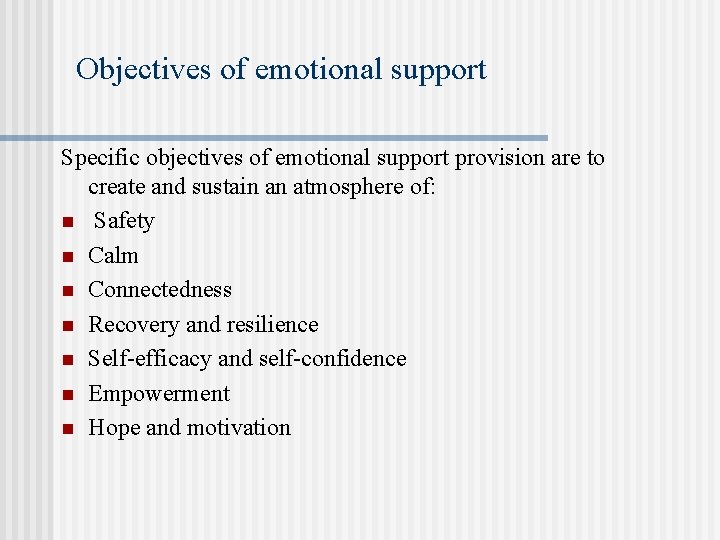 Objectives of emotional support

Specific objectives of emotional support provision are to create and sustain an atmosphere of:

- Safety
- Calm
- Connectedness
- Recovery and resilience
- Self-efficacy and self-confidence
- Empowerment
- Hope and motivation